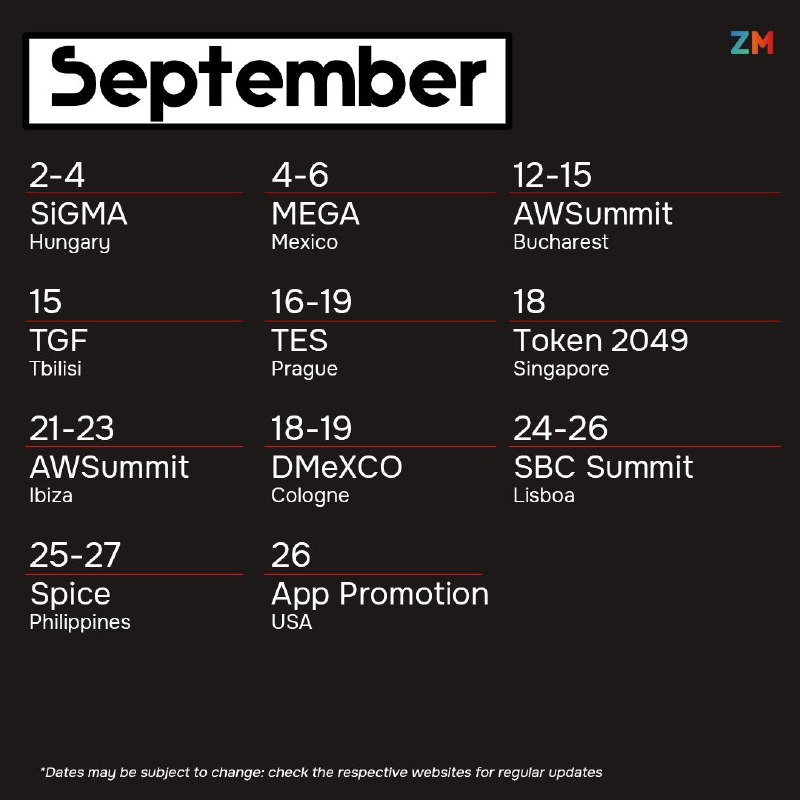 September

ZM

2-4
SiGMA
Hungary

4-6
MEGA
Mexico

12-15
AWSummit
Bucharest

15
TGF
Tbilisi

16-19
TES
Prague

18
Token 2049
Singapore

21-23
AWSummit
Ibiza

18-19
DMeXCO
Cologne

24-26
SBC Summit
Lisboa

25-27
Spice
Philippines

26
App Promotion
USA

*Dates may be subject to change: check the respective websites for regular updates